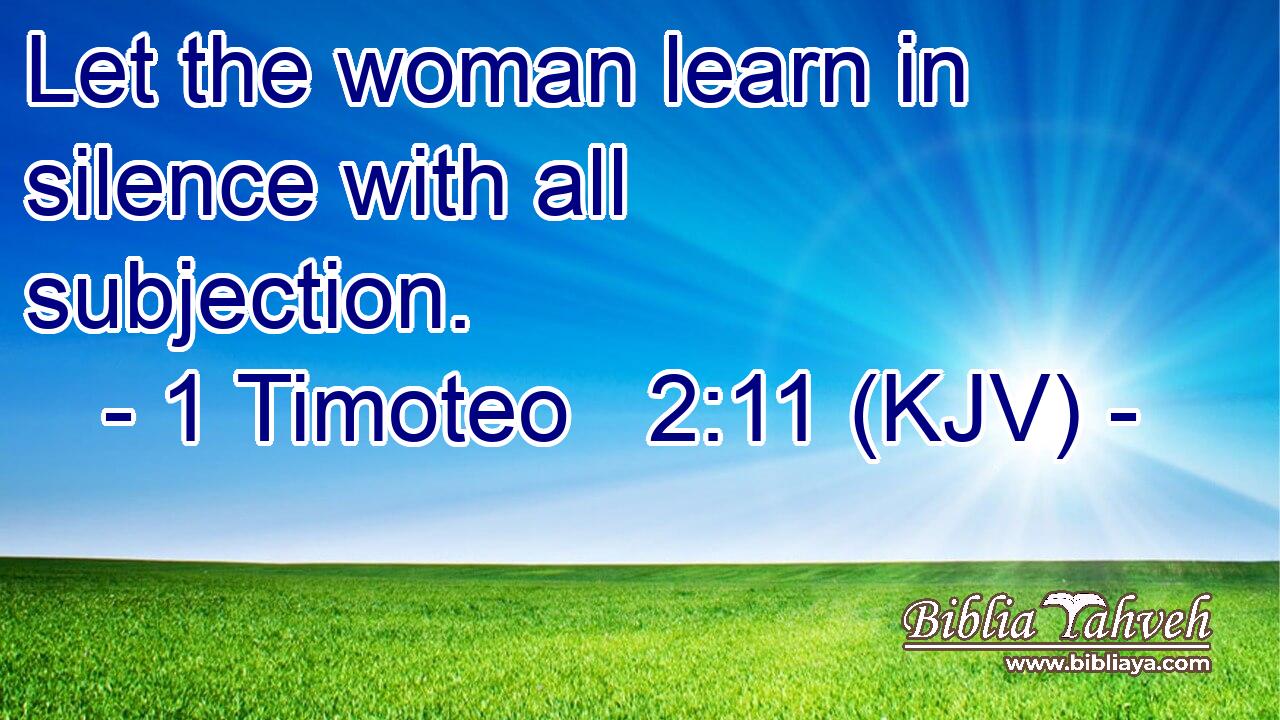 Let the woman learn in silence with all subjection.
- 1 Timoteo 2:11 (KJV) -

Biblia Yahveh
www.bibliaya.com